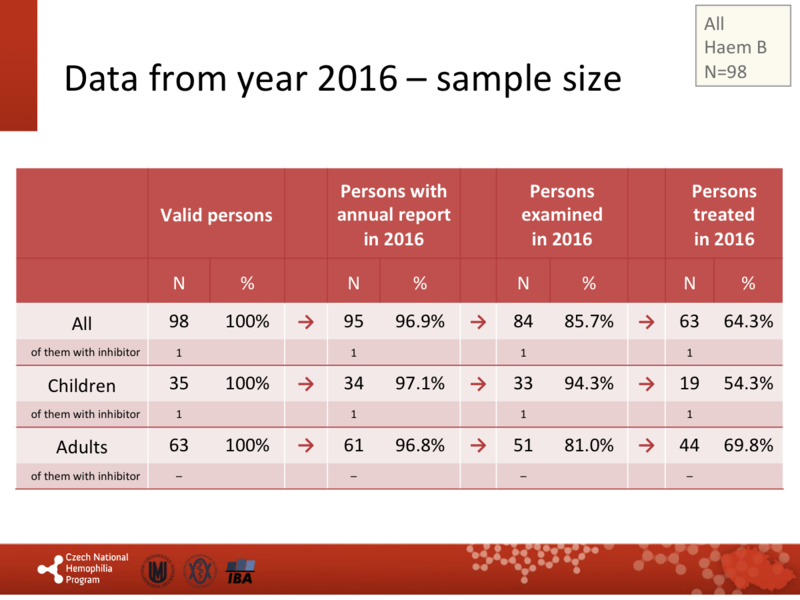 All
Haem B
N=98

Data from year 2016 – sample size

| | Valid persons | | | Persons with annual report in 2016 | | | Persons examined in 2016 | | | Persons treated in 2016 | |
|---|---|---|---|---|---|---|---|---|---|---|---|
| | N | % | | N | % | | N | % | | N | % |
| All | 98 | 100% | → | 95 | 96.9% | → | 84 | 85.7% | → | 63 | 64.3% |
| of them with inhibitor | 1 | | | 1 | | | 1 | | | 1 | |
| Children | 35 | 100% | → | 34 | 97.1% | → | 33 | 94.3% | → | 19 | 54.3% |
| of them with inhibitor | 1 | | | 1 | | | 1 | | | 1 | |
| Adults | 63 | 100% | → | 61 | 96.8% | → | 51 | 81.0% | → | 44 | 69.8% |
| of them with inhibitor | – | | | – | | | – | | | – | |

Czech National Hemophilia Program

IBA